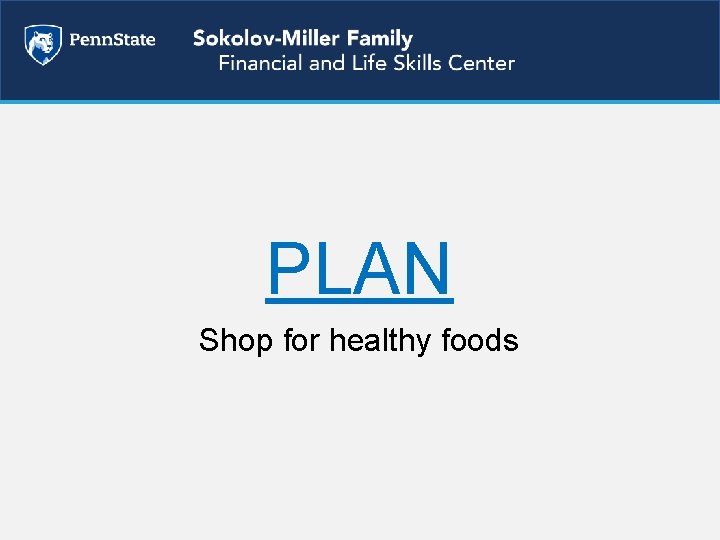 PennState

Sokolov-Miller Family
Financial and Life Skills Center

PLAN

Shop for healthy foods